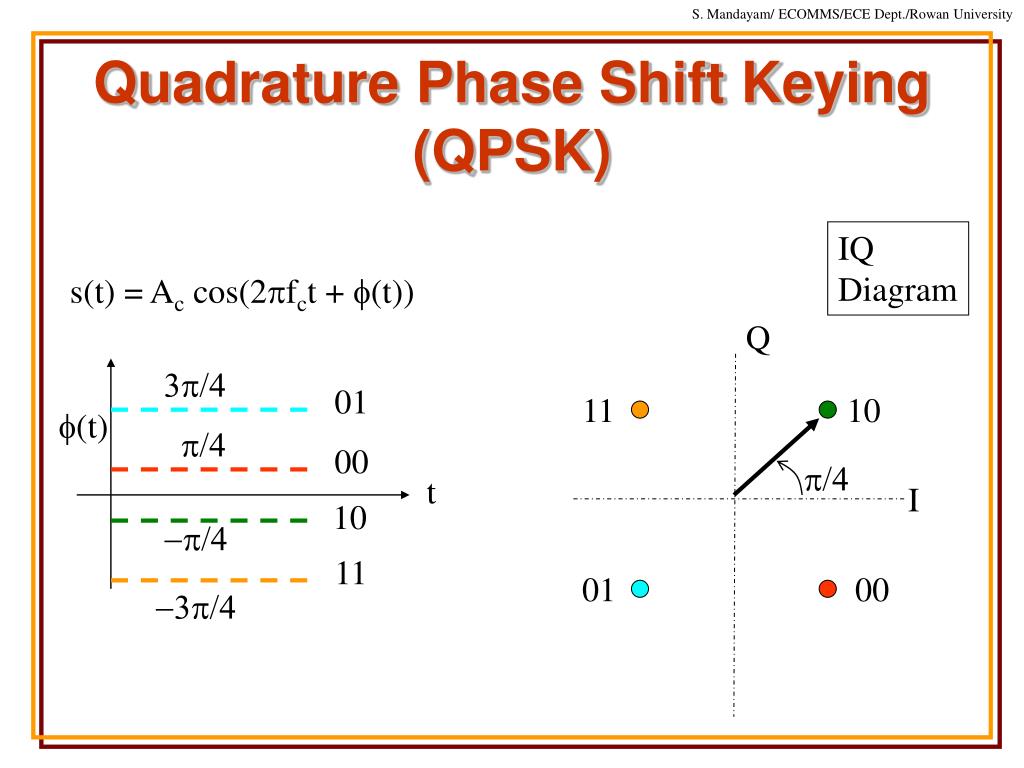 S. Mandayam/ ECOMMS/ECE Dept./Rowan University

Quadrature Phase Shift Keying (QPSK)

$s(t) = A_c \cos(2\pi f_c t + \phi(t))$

IQ Diagram

$\phi(t)$

$3\pi/4$

01

$\pi/4$

00

t

10

$-\pi/4$

11

$-3\pi/4$

Q

11

10

$\pi/4$

I

01

00